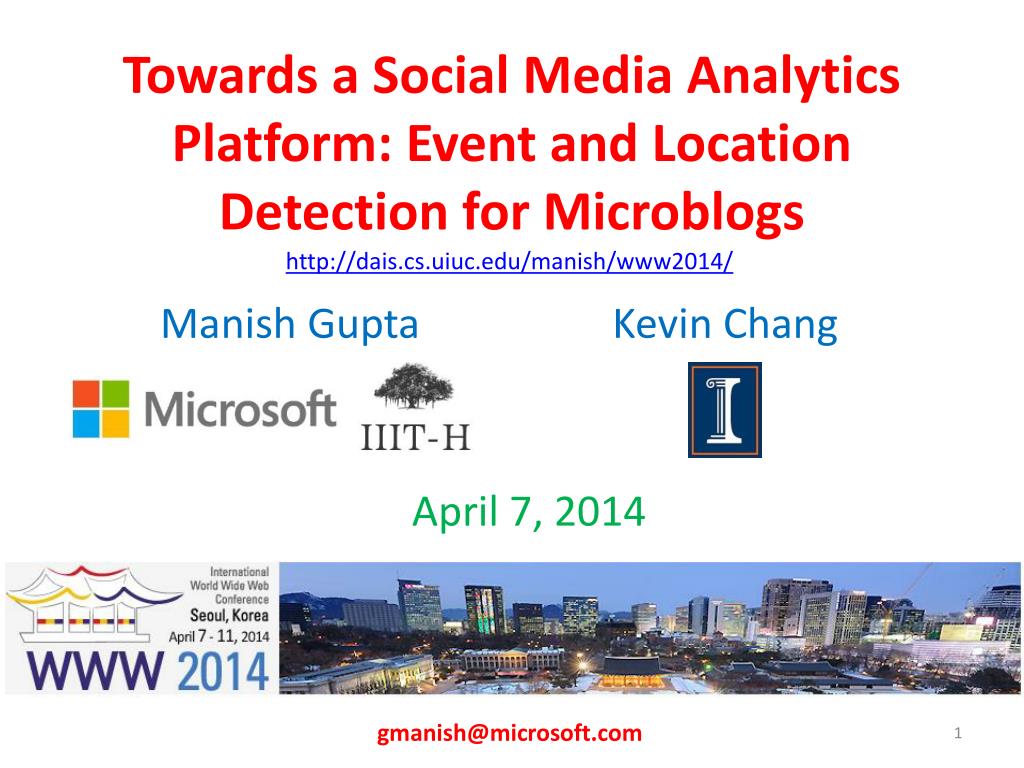 Towards a Social Media Analytics Platform: Event and Location Detection for Microblogs
http://dais.cs.uiuc.edu/manish/www2014/

Manish Gupta

Kevin Chang

Microsoft

IIIT-H

April 7, 2014

International World Wide Web Conference
Seoul, Korea
April 7 - 11, 2014
WWW 2014

gmanish@microsoft.com

1